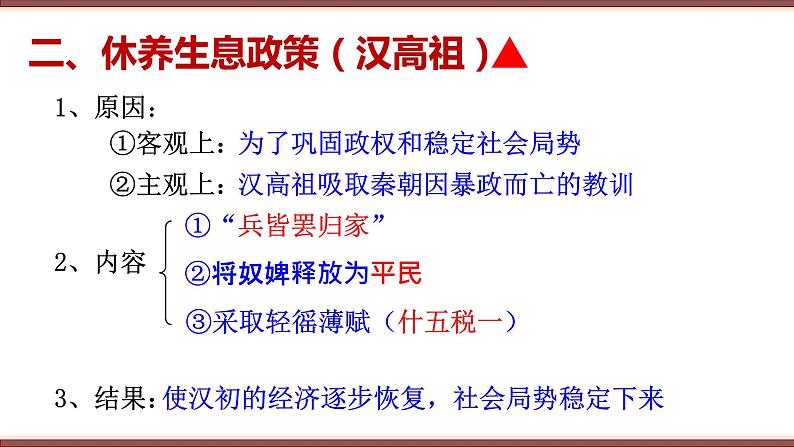 二、休养生息政策（汉高祖）▲

1、原因：

①客观上：为了巩固政权和稳定社会局势

②主观上：汉高祖吸取秦朝因暴政而亡的教训

2、内容

①“兵皆罢归家”

②将奴婢释放为平民

③采取轻徭薄赋（什五税一）

3、结果：使汉初的经济逐步恢复，社会局势稳定下来